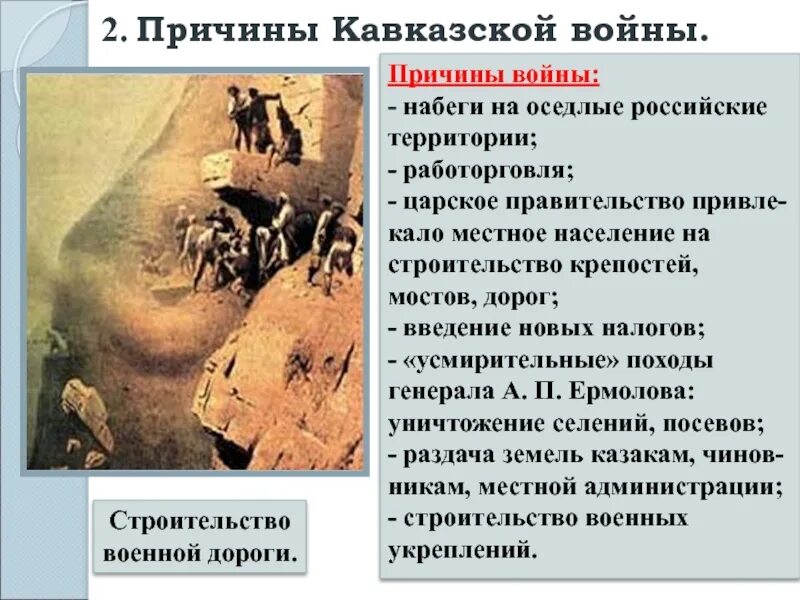 2. Причины Кавказской войны.

Причины войны:
- набеги на оседлые российские территории;
- работорговля;
- царское правительство привлекало местное население на строительство крепостей, мостов, дорог;
- введение новых налогов;
- «усмирительные» походы генерала А. П. Ермолова: уничтожение селений, посевов;
- раздача земель казакам, чиновникам, местной администрации;
- строительство военных укреплений.

Строительство военной дороги.